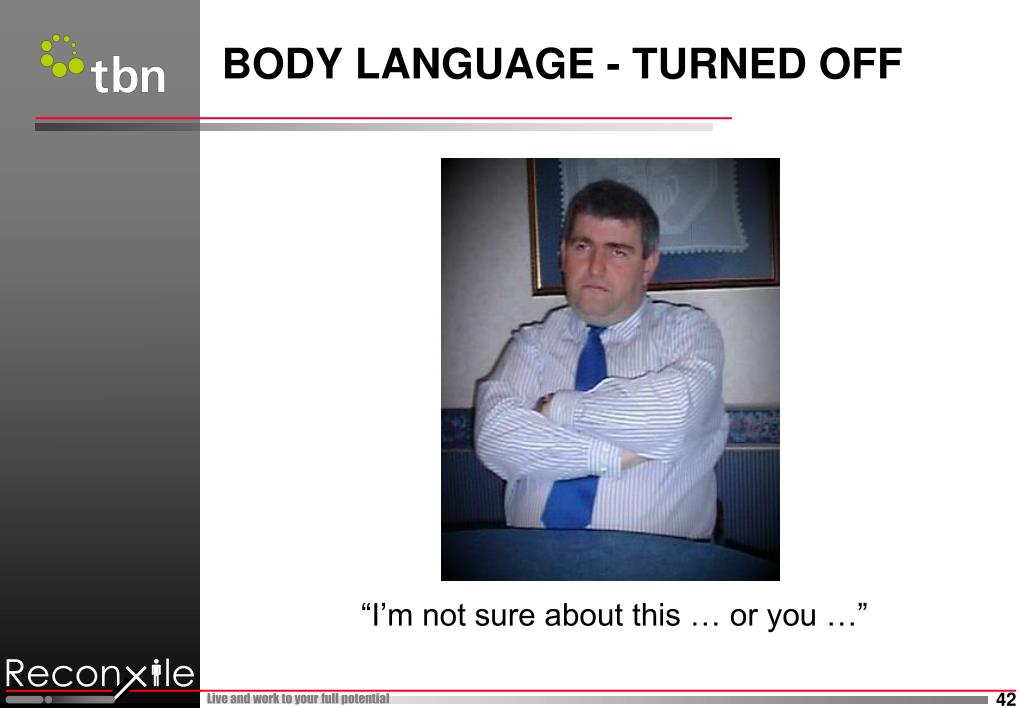 tbn

BODY LANGUAGE - TURNED OFF

“I’m not sure about this … or you …”

Reconxile

Live and work to your full potential

42